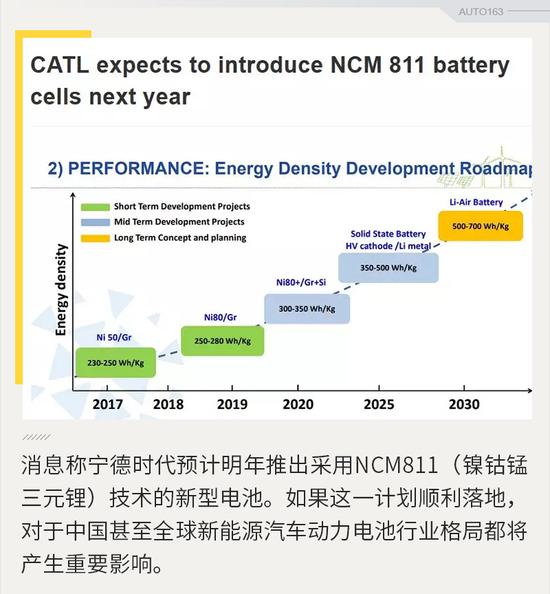 AUTO163

CATL expects to introduce NCM 811 battery cells next year

2) PERFORMANCE: Energy Density Development Roadmap

Short Term Development Projects
Mid Term Development Projects
Long Term Concept and planning

Energy density

Ni 50/Gr
230-250 Wh/Kg

Ni80/Gr
250-280 Wh/Kg

Ni80+/Gr+Si
300-350 Wh/Kg

Solid State Battery
HV cathode /Li metal
350-500 Wh/Kg

Li-Air Battery
500-700 Wh/Kg

2017 2018 2019 2020 2025 2030

消息称宁德时代预计明年推出采用NCM811（镍钴锰三元锂）技术的新型电池。如果这一计划顺利落地，对于中国甚至全球新能源汽车动力电池行业格局都将产生重要影响。